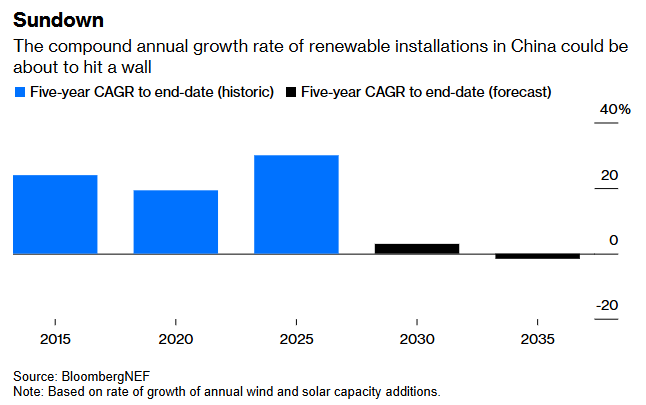 Sundown
The compound annual growth rate of renewable installations in China could be about to hit a wall

Five-year CAGR to end-date (historic) Five-year CAGR to end-date (forecast)

40%
20
0
-20

2015 2020 2025 2030 2035

Source: BloombergNEF
Note: Based on rate of growth of annual wind and solar capacity additions.